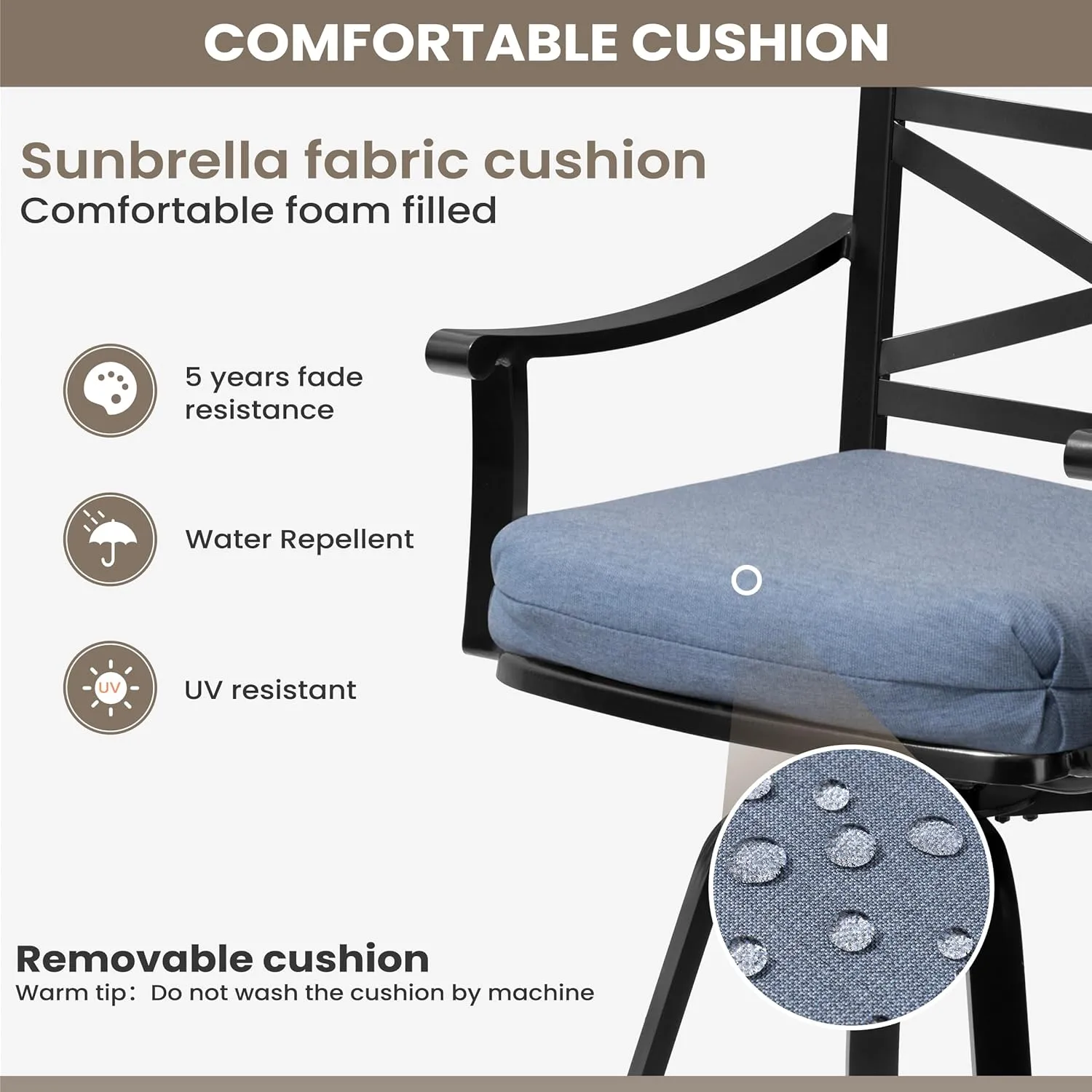 COMFORTABLE CUSHION

Sunbrella fabric cushion
Comfortable foam filled

5 years fade resistance

Water Repellent

UV

UV resistant

Removable cushion
Warm tip: Do not wash the cushion by machine